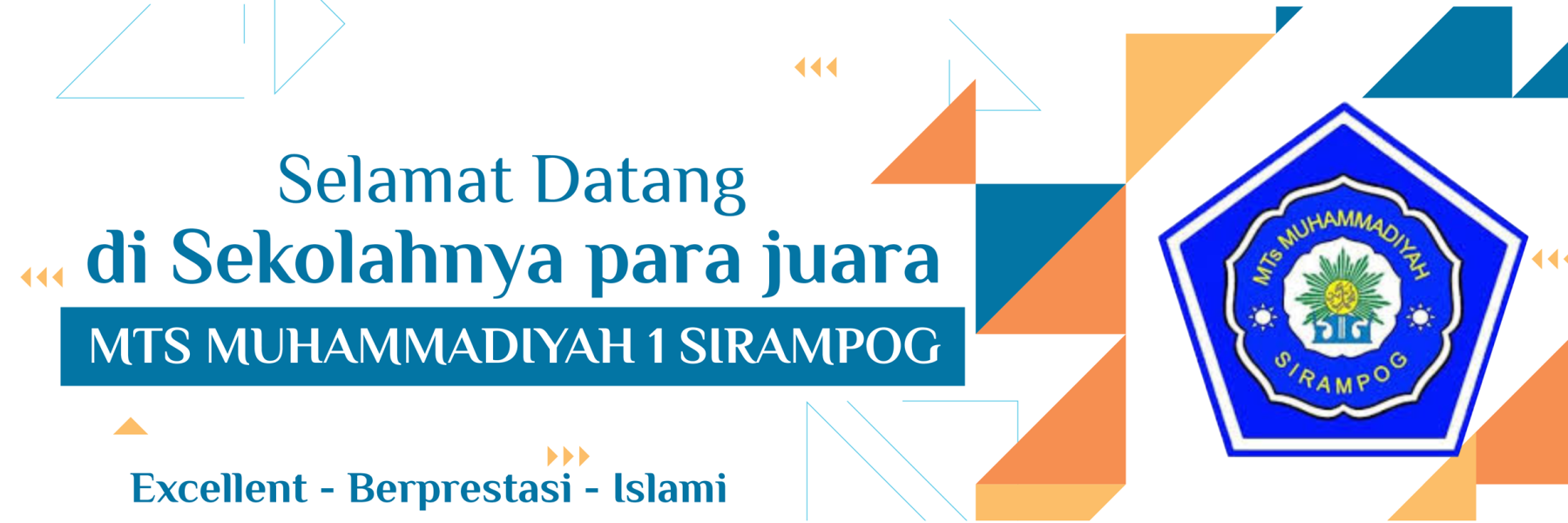 Selamat Datang
di Sekolahnya para juara

MTS MUHAMMADIYAH 1 SIRAMPOG

Excellent - Berprestasi - Islami

MTs MUHAMMADIYAH
SIRAMPOG